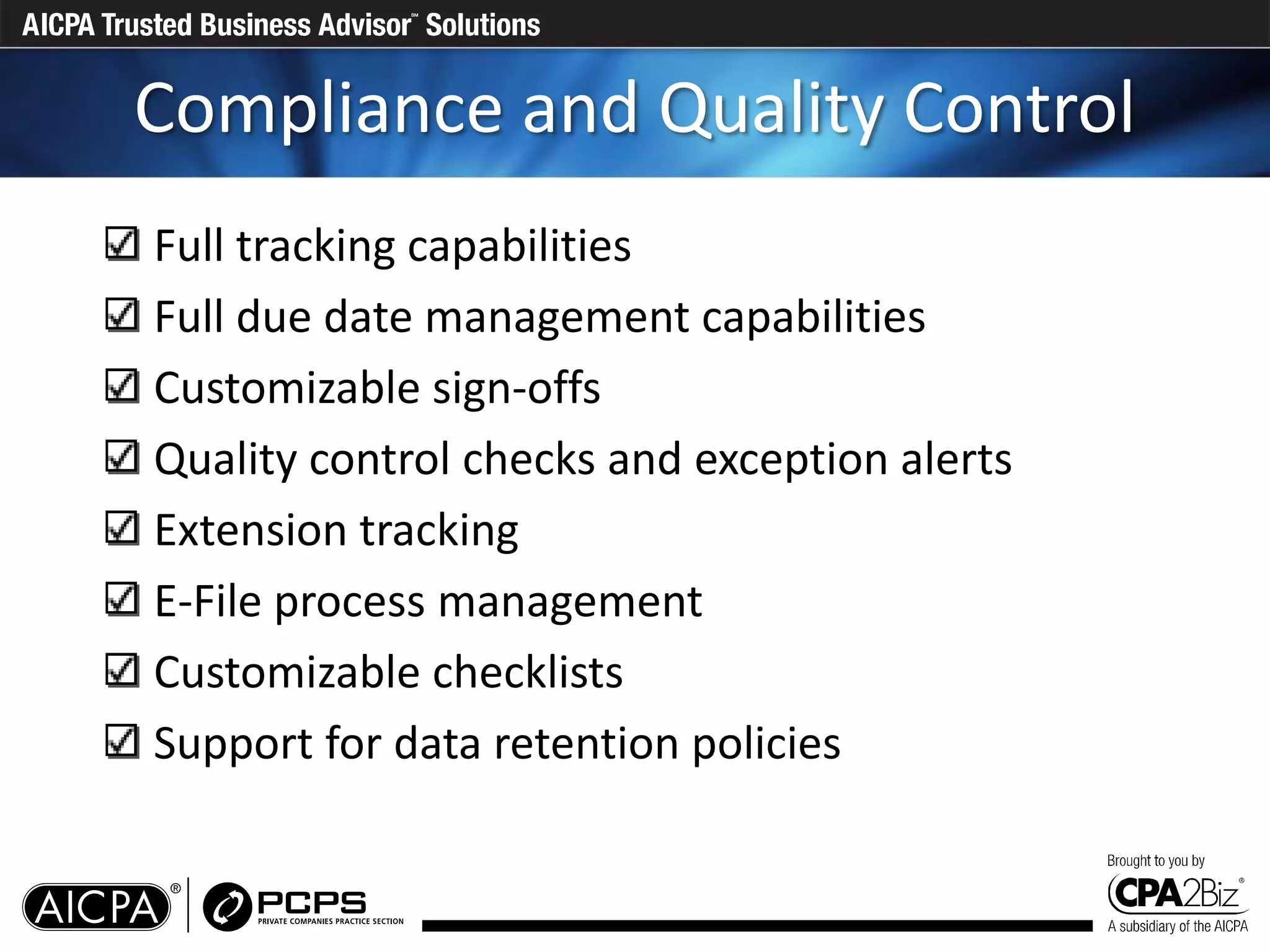 AICPA Trusted Business Advisor℠ Solutions

Compliance and Quality Control

☑ Full tracking capabilities
☑ Full due date management capabilities
☑ Customizable sign-offs
☑ Quality control checks and exception alerts
☑ Extension tracking
☑ E-File process management
☑ Customizable checklists
☑ Support for data retention policies

AICPA®
PCPS
PRIVATE COMPANIES PRACTICE SECTION

Brought to you by
CPA2Biz®
A subsidiary of the AICPA